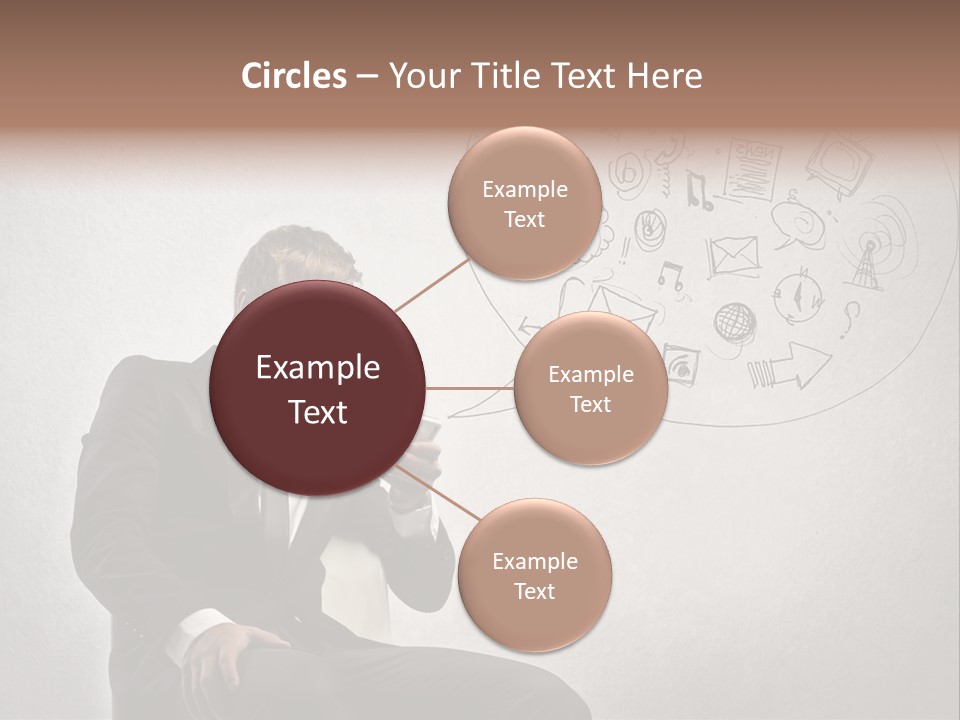 Circles – Your Title Text Here

Example Text

Example Text

Example Text

Example Text